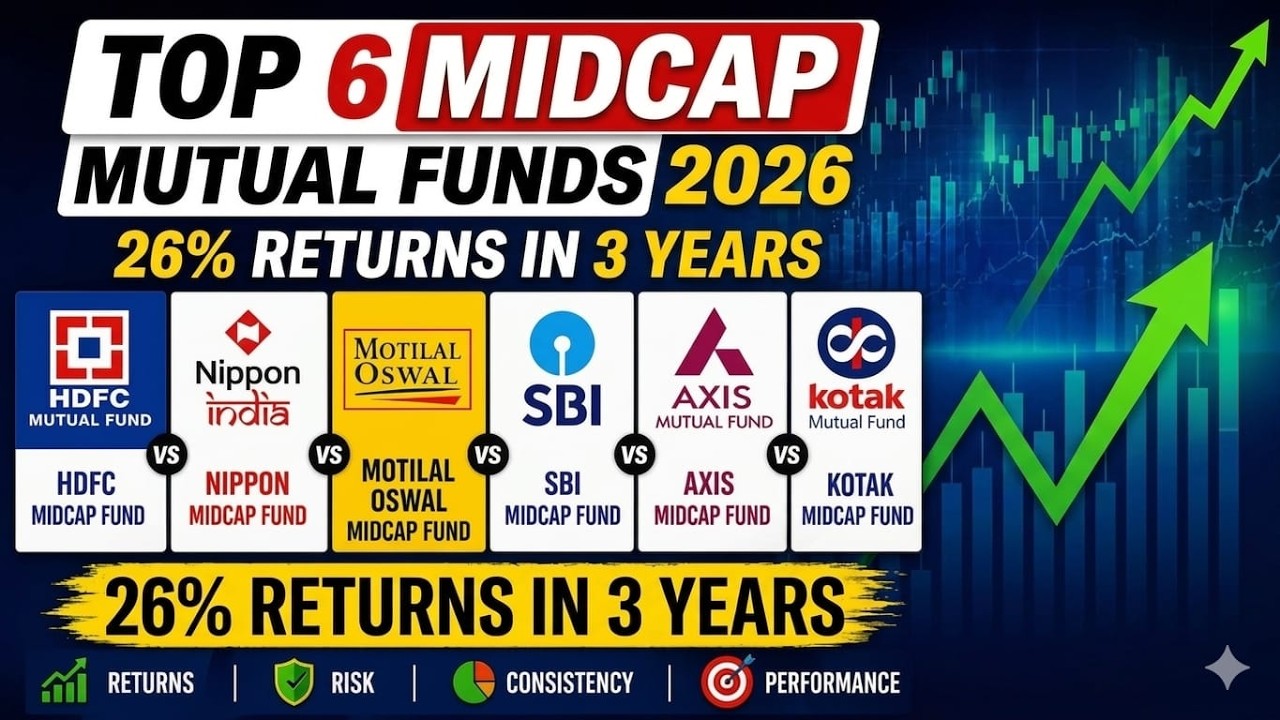 TOP 6 MIDCAP MUTUAL FUNDS 2026

26% RETURNS IN 3 YEARS

HDFC MUTUAL FUND

HDFC MIDCAP FUND

VS

Nippon india

NIPPON MIDCAP FUND

VS

MOTILAL OSWAL

MOTILAL OSWAL MIDCAP FUND

VS

SBI

SBI MIDCAP FUND

VS

AXIS MUTUAL FUND

AXIS MIDCAP FUND

VS

kotak Mutual Fund

KOTAK MIDCAP FUND

26% RETURNS IN 3 YEARS

RETURNS | RISK | CONSISTENCY | PERFORMANCE